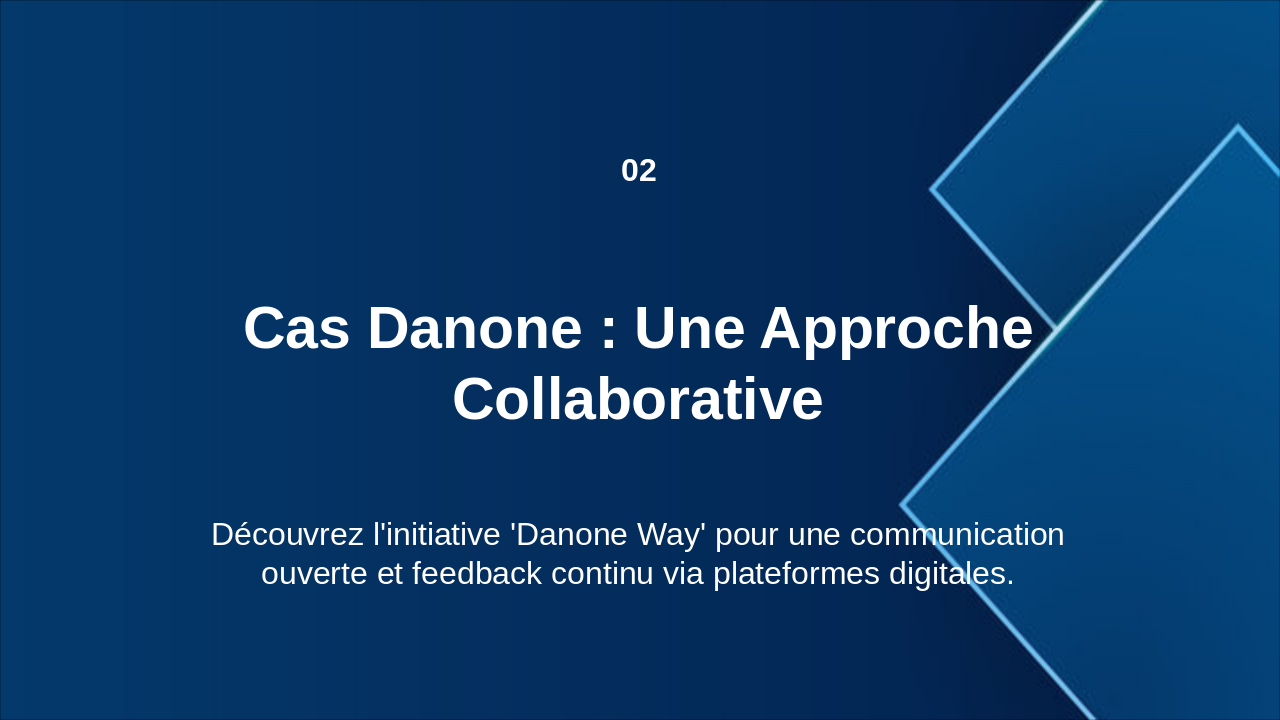 02

Cas Danone : Une Approche Collaborative

Découvrez l'initiative 'Danone Way' pour une communication ouverte et feedback continu via plateformes digitales.